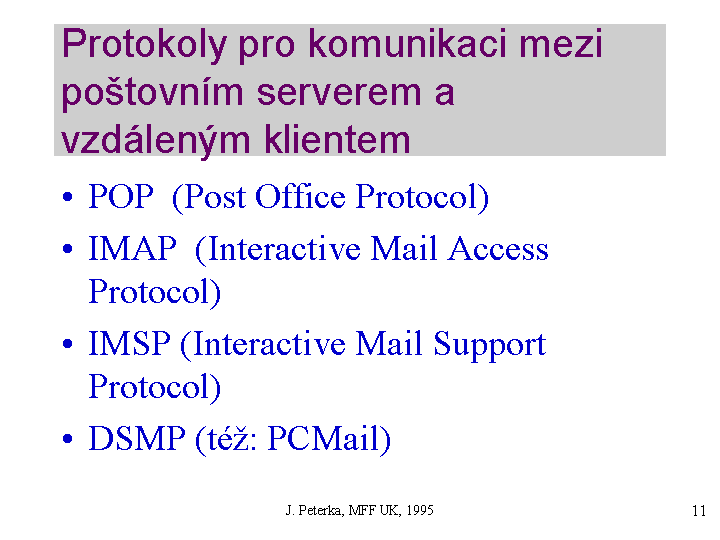 Protokoly pro komunikaci mezi poštovním serverem a vzdáleným klientem

• POP (Post Office Protocol)
• IMAP (Interactive Mail Access Protocol)
• IMSP (Interactive Mail Support Protocol)
• DSMP (též: PCMail)

J. Peterka, MFF UK, 1995

11